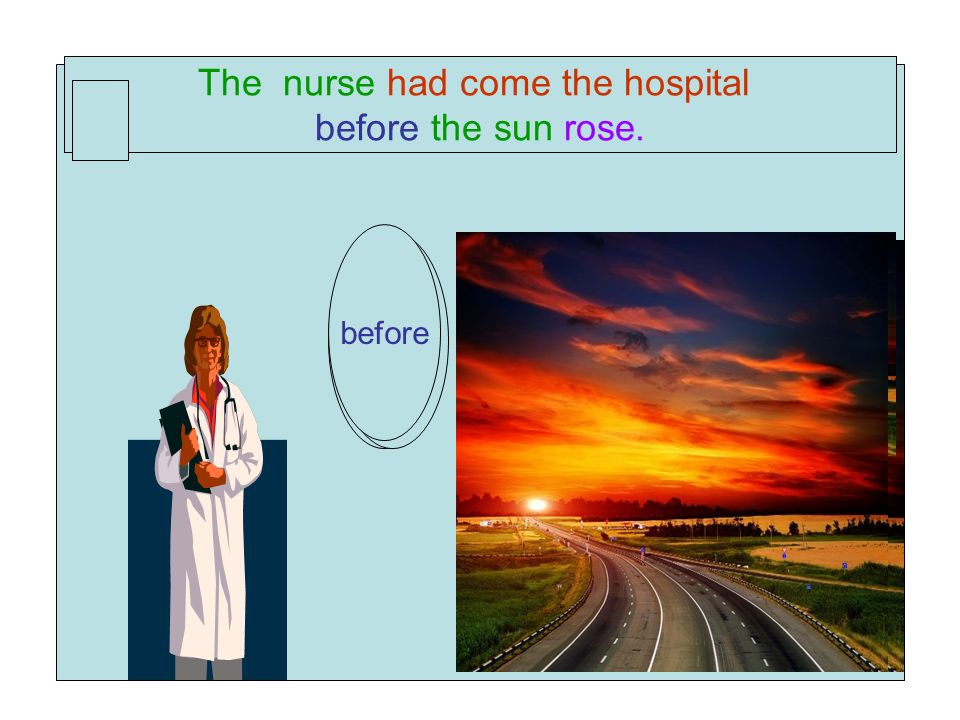 The nurse had come the hospital before the sun rose.

before